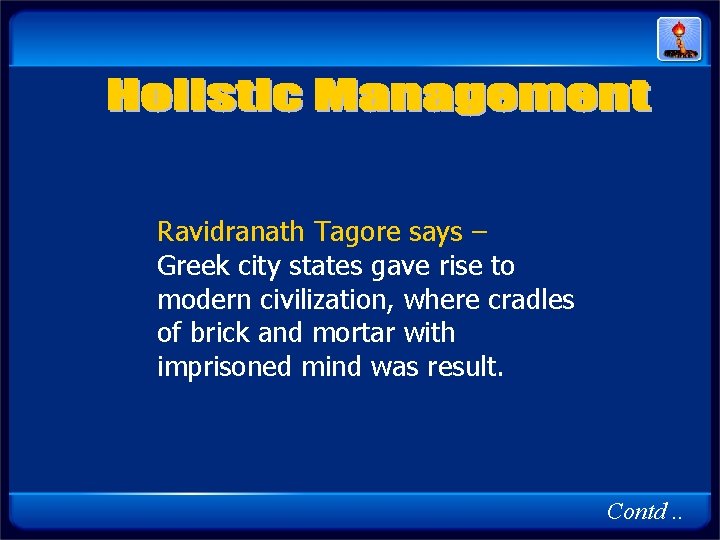 Holistic Management

Ravidranath Tagore says –
Greek city states gave rise to modern civilization, where cradles of brick and mortar with imprisoned mind was result.

Contd ..